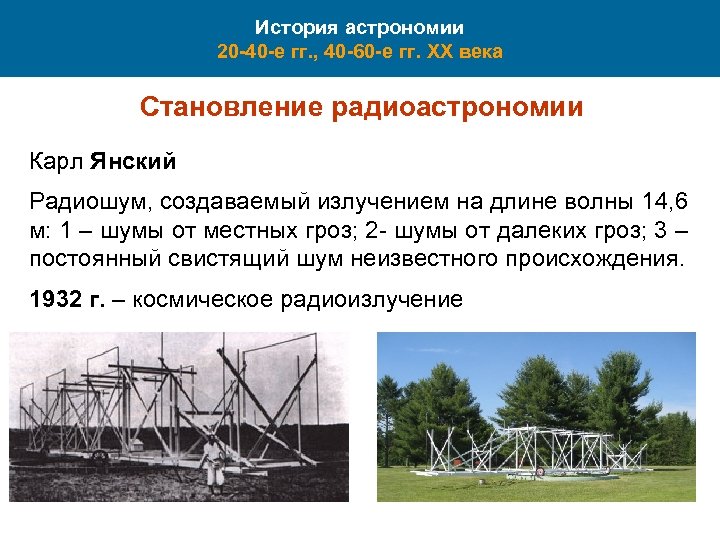 История астрономии
20-40-е гг., 40-60-е гг. XX века

Становление радиоастрономии

Карл Янский

Радиошум, создаваемый излучением на длине волны 14,6 м: 1 – шумы от местных гроз; 2- шумы от далеких гроз; 3 – постоянный свистящий шум неизвестного происхождения.

1932 г. – космическое радиоизлучение